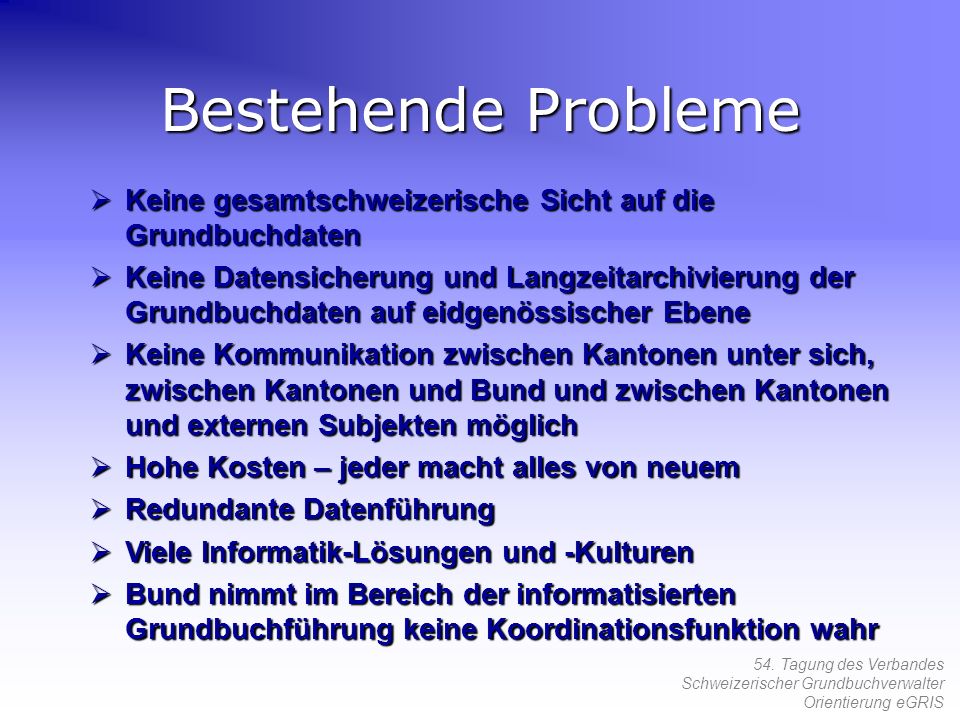 Bestehende Probleme

➢ Keine gesamtschweizerische Sicht auf die Grundbuchdaten

➢ Keine Datensicherung und Langzeitarchivierung der Grundbuchdaten auf eidgenössischer Ebene

➢ Keine Kommunikation zwischen Kantonen unter sich, zwischen Kantonen und Bund und zwischen Kantonen und externen Subjekten möglich

➢ Hohe Kosten – jeder macht alles von neuem

➢ Redundante Datenführung

➢ Viele Informatik-Lösungen und -Kulturen

➢ Bund nimmt im Bereich der informatisierten Grundbuchführung keine Koordinationsfunktion wahr

54. Tagung des Verbandes
Schweizerischer Grundbuchverwalter
Orientierung eGRIS